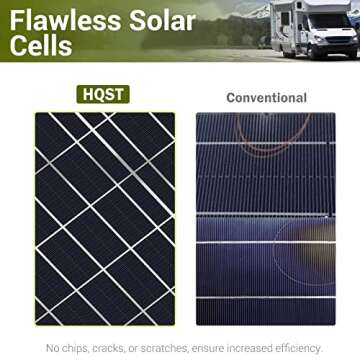 Flawless Solar Cells

HQST

Conventional

No chips, cracks, or scratches, ensure increased efficiency.